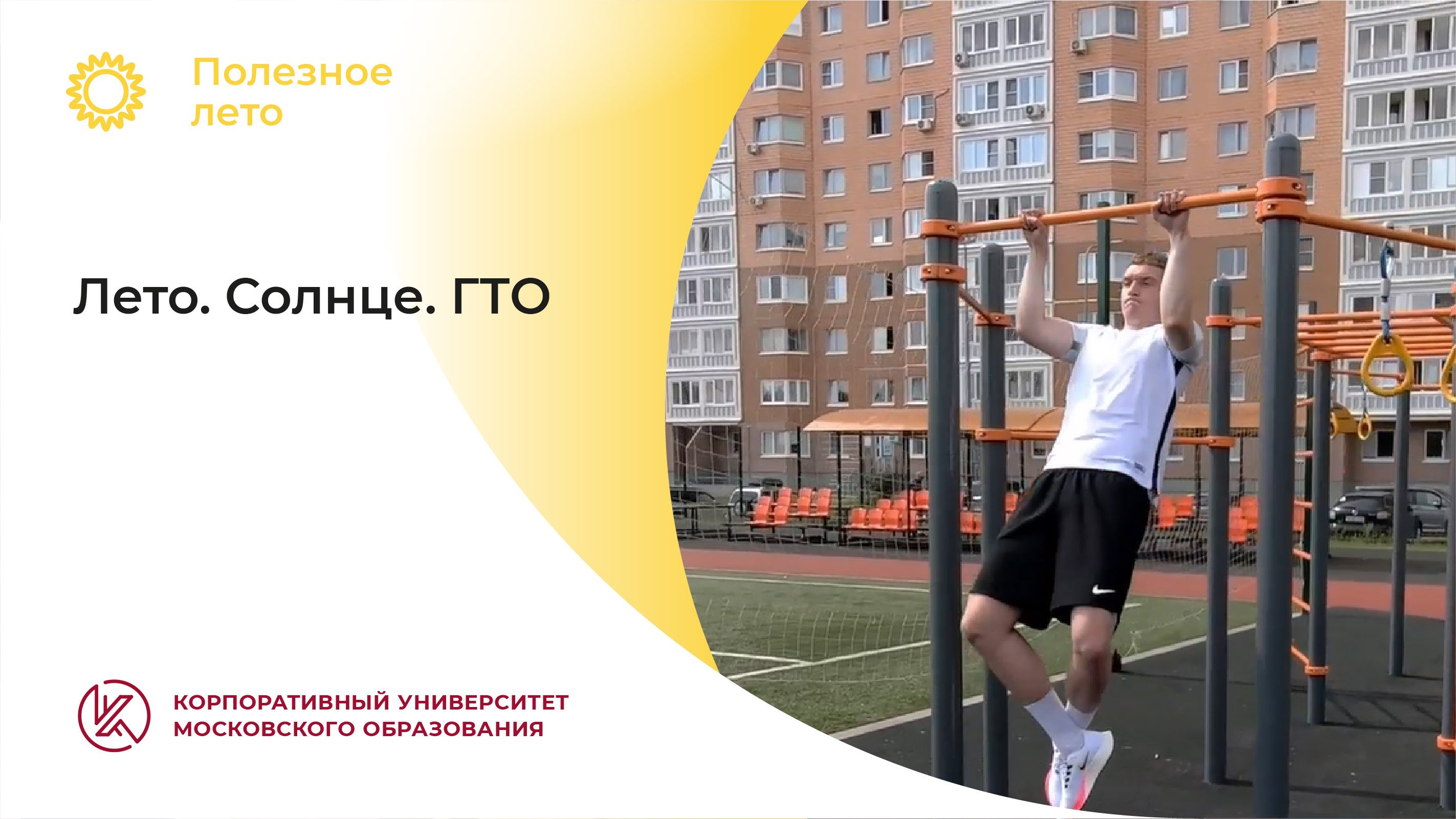 Полезное лето

Лето. Солнце. ГТО

КОРПОРАТИВНЫЙ УНИВЕРСИТЕТ МОСКОВСКОГО ОБРАЗОВАНИЯ